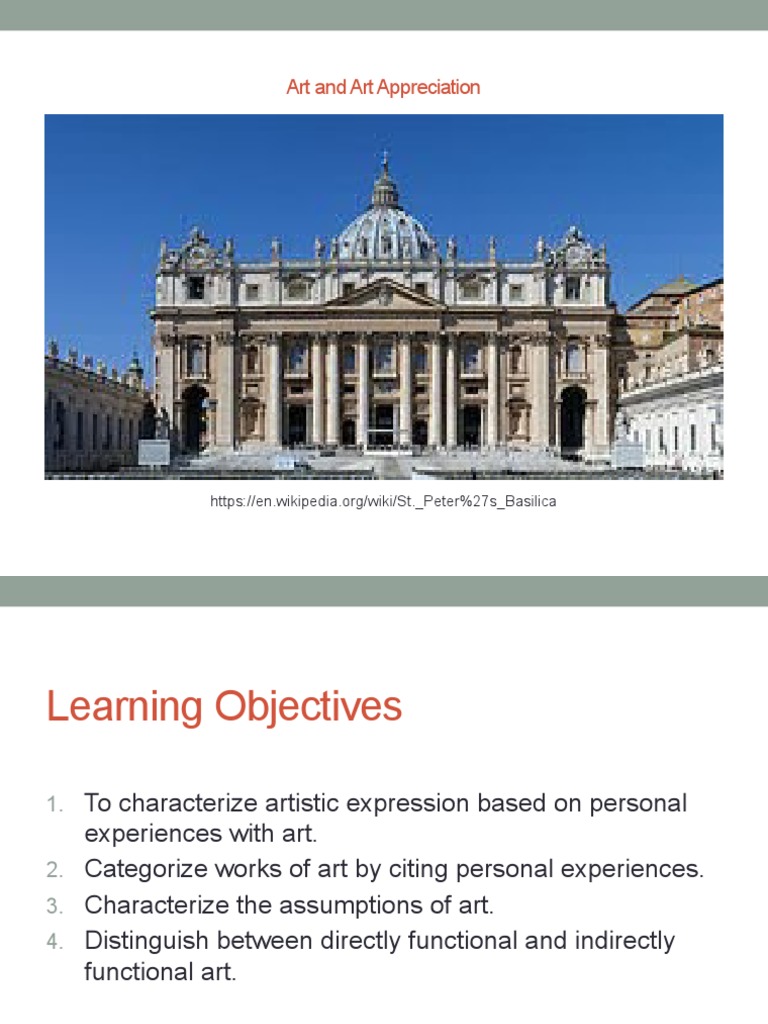 Art and Art Appreciation

https://en.wikipedia.org/wiki/St._Peter%27s_Basilica

Learning Objectives

1. To characterize artistic expression based on personal experiences with art.
2. Categorize works of art by citing personal experiences.
3. Characterize the assumptions of art.
4. Distinguish between directly functional and indirectly functional art.